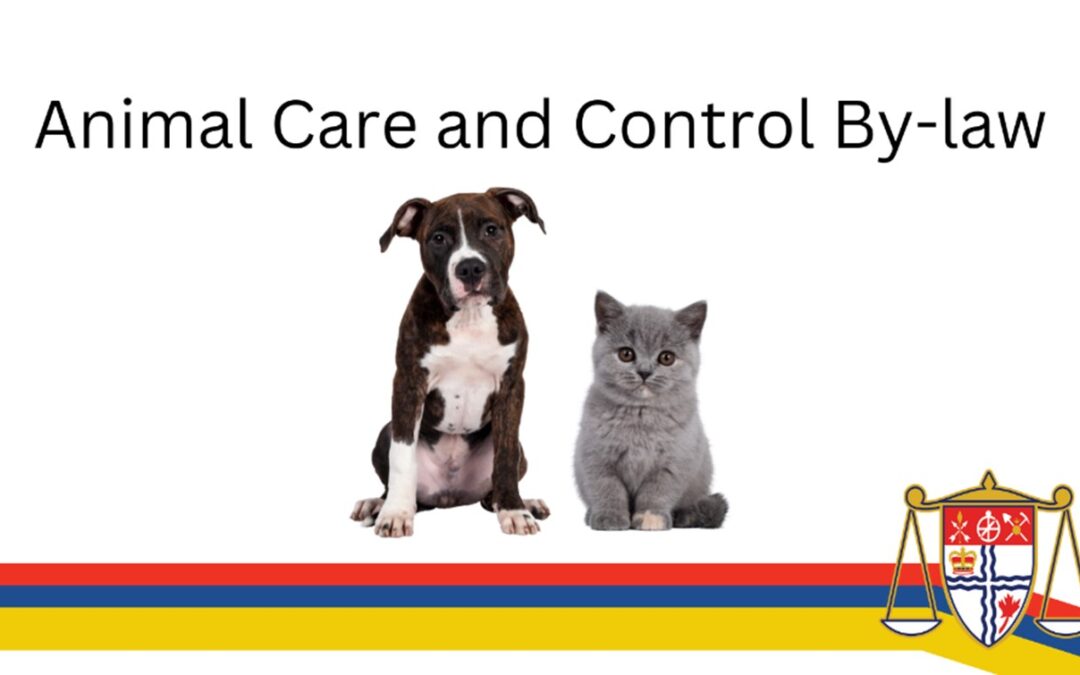 Animal Care and Control By-law